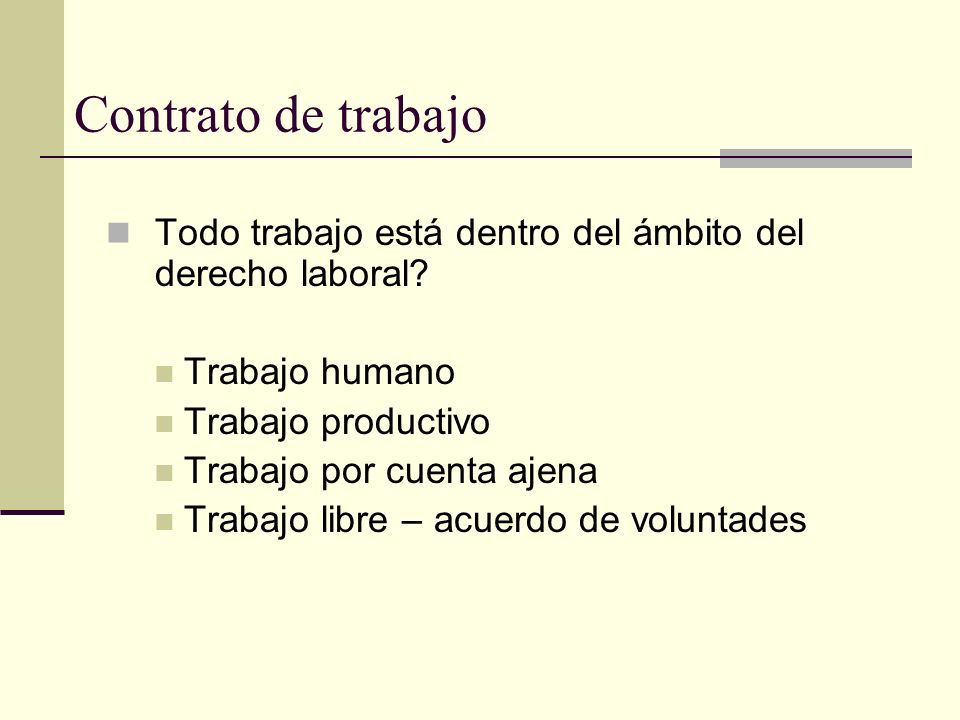 Contrato de trabajo

Todo trabajo está dentro del ámbito del derecho laboral?

Trabajo humano
Trabajo productivo
Trabajo por cuenta ajena
Trabajo libre – acuerdo de voluntades